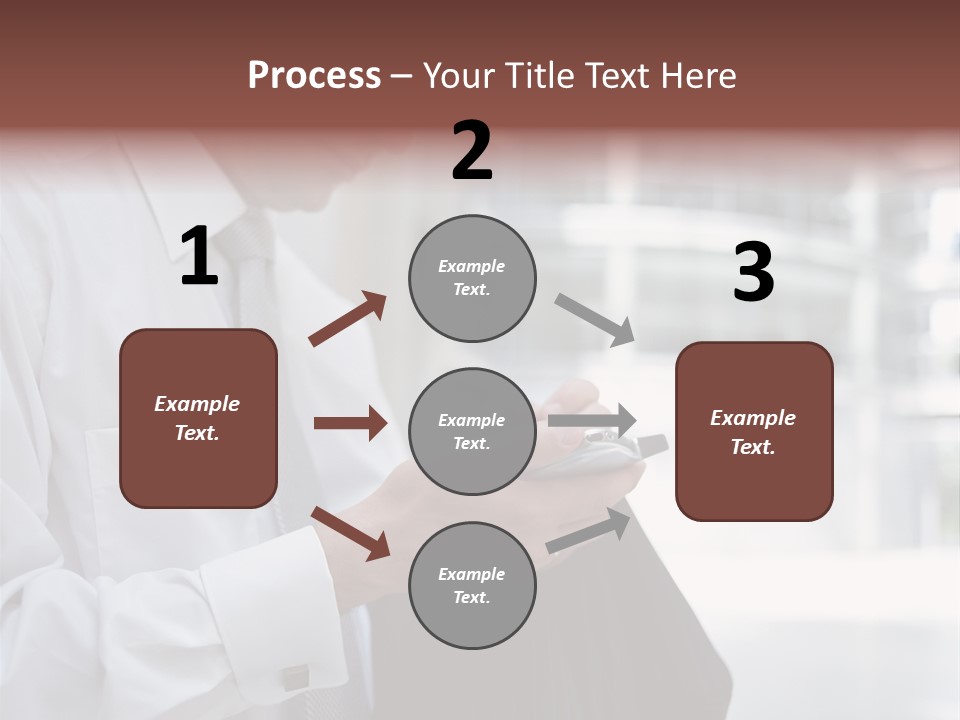 Process – Your Title Text Here

1

Example Text.

2

Example Text.

Example Text.

Example Text.

3

Example Text.